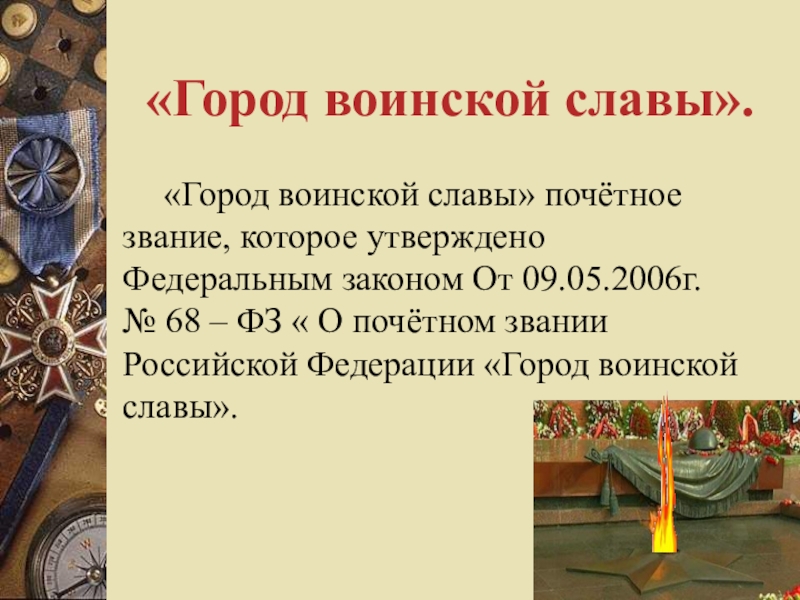 «Город воинской славы».

«Город воинской славы» почётное звание, которое утверждено Федеральным законом От 09.05.2006г. № 68 – ФЗ « О почётном звании Российской Федерации «Город воинской славы».